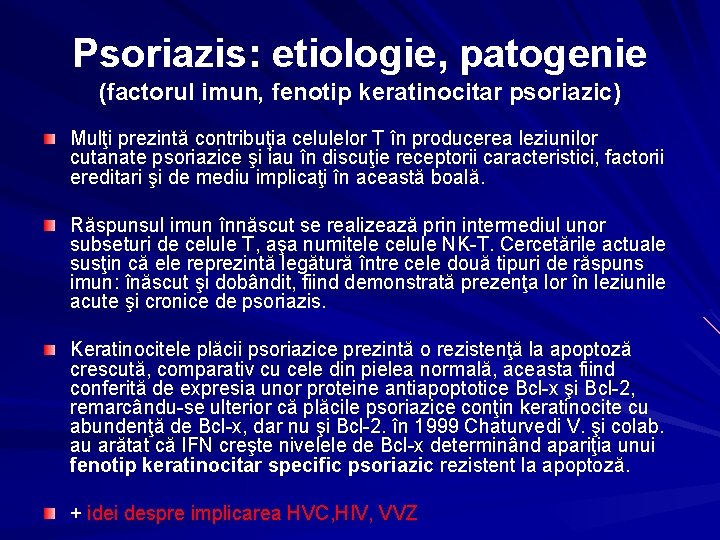 Psoriazis: etiologie, patogenie
(factorul imun, fenotip keratinocitar psoriazic)

Mulţi prezintă contribuţia celulelor T în producerea leziunilor cutanate psoriazice şi iau în discuţie receptorii caracteristici, factorii ereditari şi de mediu implicaţi în această boală.

Răspunsul imun înnăscut se realizează prin intermediul unor subseturi de celule T, aşa numitele celule NK-T. Cercetările actuale susţin că ele reprezintă legătură între cele două tipuri de răspuns imun: înăscut şi dobândit, fiind demonstrată prezenţa lor în leziunile acute şi cronice de psoriazis.

Keratinocitele plăcii psoriazice prezintă o rezistenţă la apoptoză crescută, comparativ cu cele din pielea normală, aceasta fiind conferită de expresia unor proteine antiapoptotice Bcl-x şi Bcl-2, remarcându-se ulterior că plăcile psoriazice conţin keratinocite cu abundenţă de Bcl-x, dar nu şi Bcl-2. în 1999 Chaturvedi V. şi colab. au arătat că IFN creşte nivelele de Bcl-x determinând apariţia unui fenotip keratinocitar specific psoriazic rezistent la apoptoză.

+ idei despre implicarea HVC,HIV, VVZ